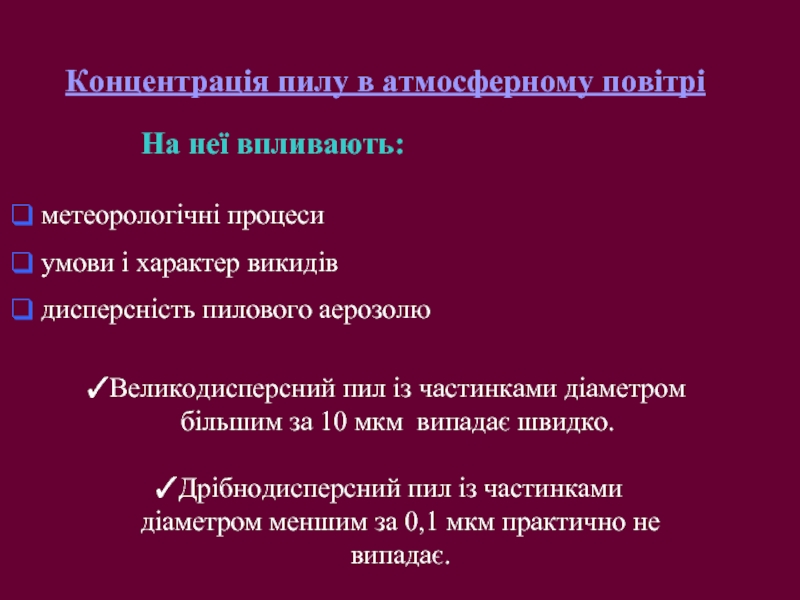 Концентрація пилу в атмосферному повітрі

На неї впливають:

❑ метеорологічні процеси

❑ умови і характер викидів

❑ дисперсність пилового аерозолю

✓Великодисперсний пил із частинками діаметром більшим за 10 мкм випадає швидко.

✓Дрібнодисперсний пил із частинками діаметром меншим за 0,1 мкм практично не випадає.